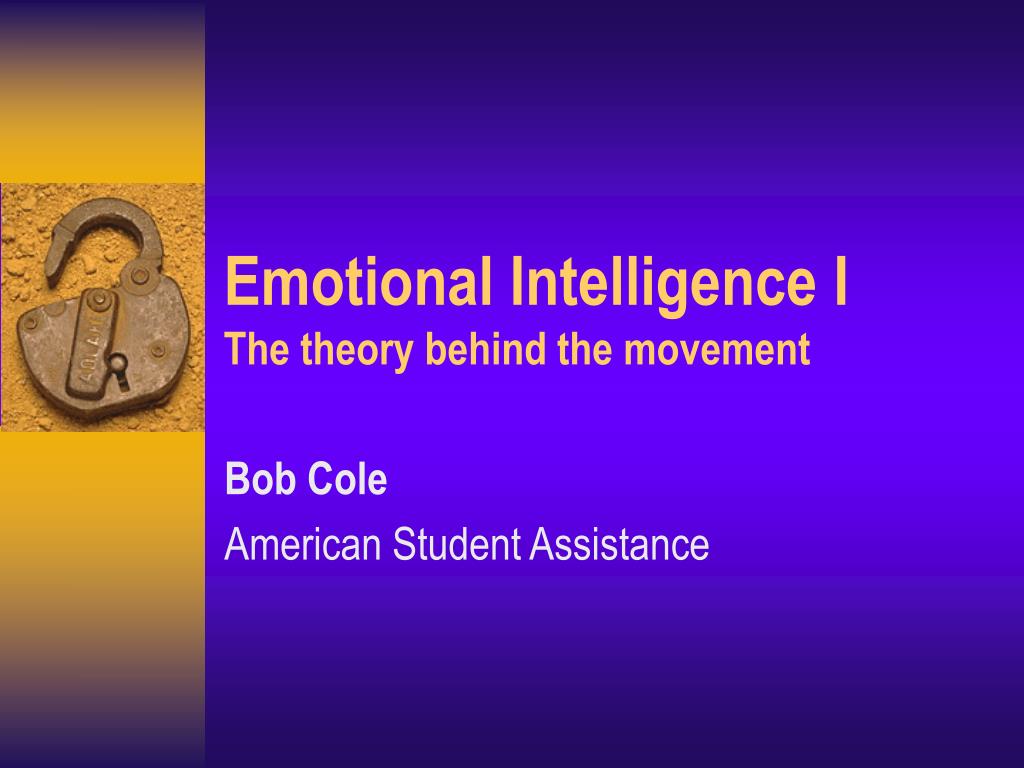 Emotional Intelligence I
The theory behind the movement

Bob Cole
American Student Assistance